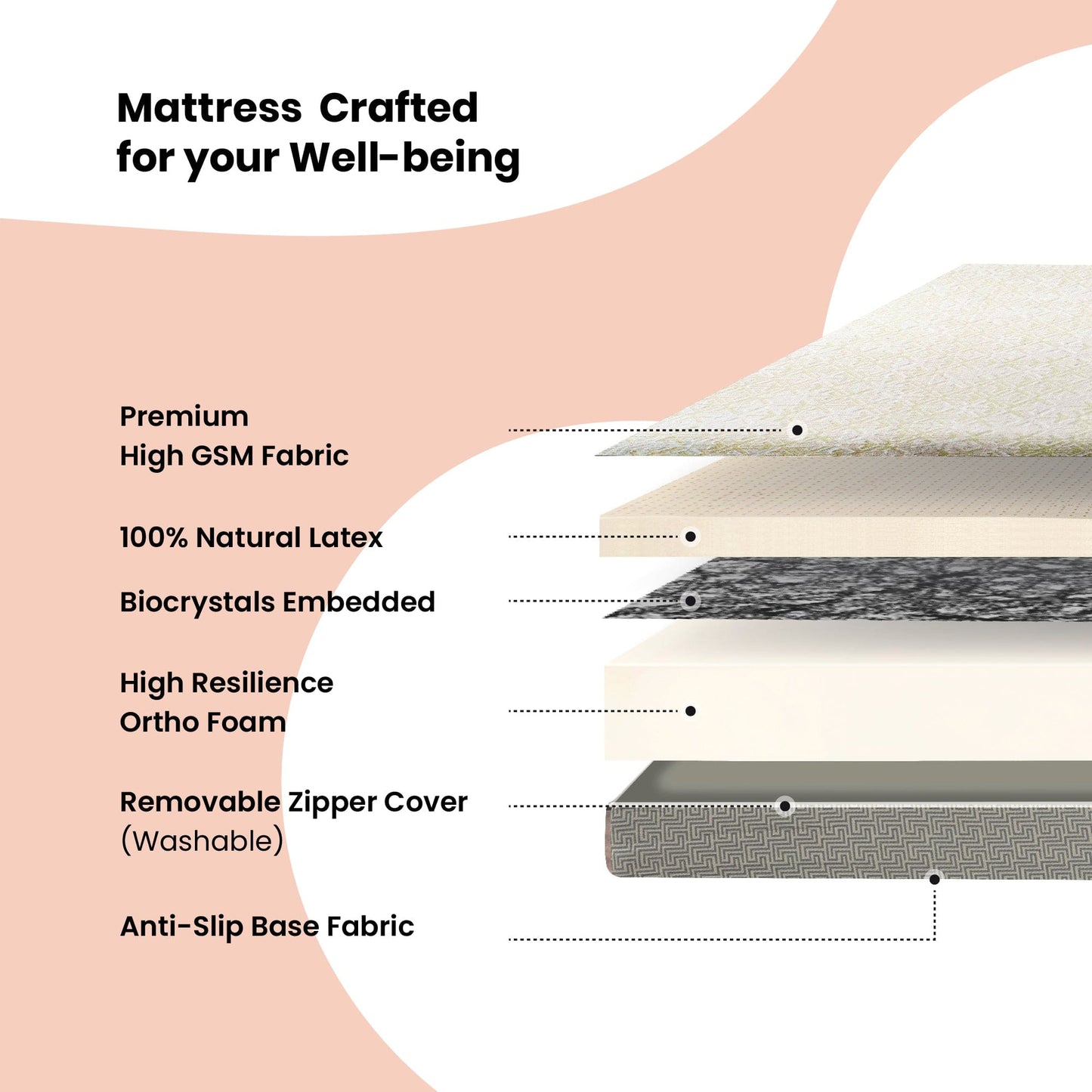 Mattress Crafted for your Well-being

Premium High GSM Fabric

100% Natural Latex

Biocrystals Embedded

High Resilience Ortho Foam

Removable Zipper Cover (Washable)

Anti-Slip Base Fabric